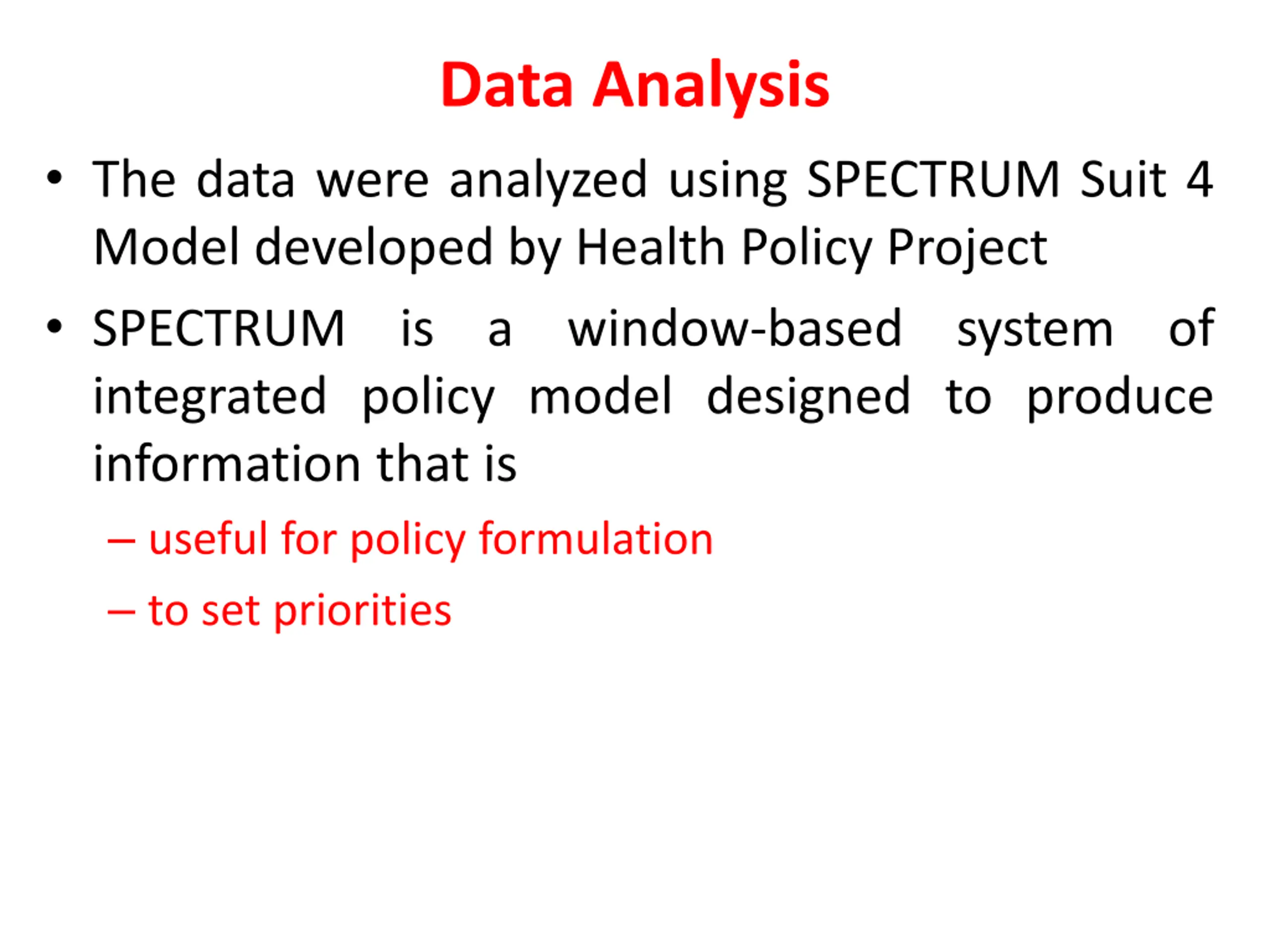 Data Analysis

• The data were analyzed using SPECTRUM Suit 4 Model developed by Health Policy Project

• SPECTRUM is a window-based system of integrated policy model designed to produce information that is

– useful for policy formulation

– to set priorities